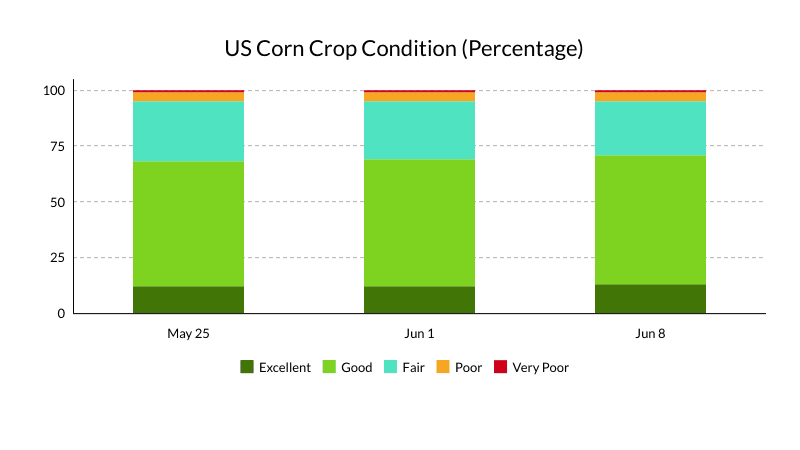 US Corn Crop Condition (Percentage)

100
75
50
25
0

May 25
Jun 1
Jun 8

Excellent
Good
Fair
Poor
Very Poor